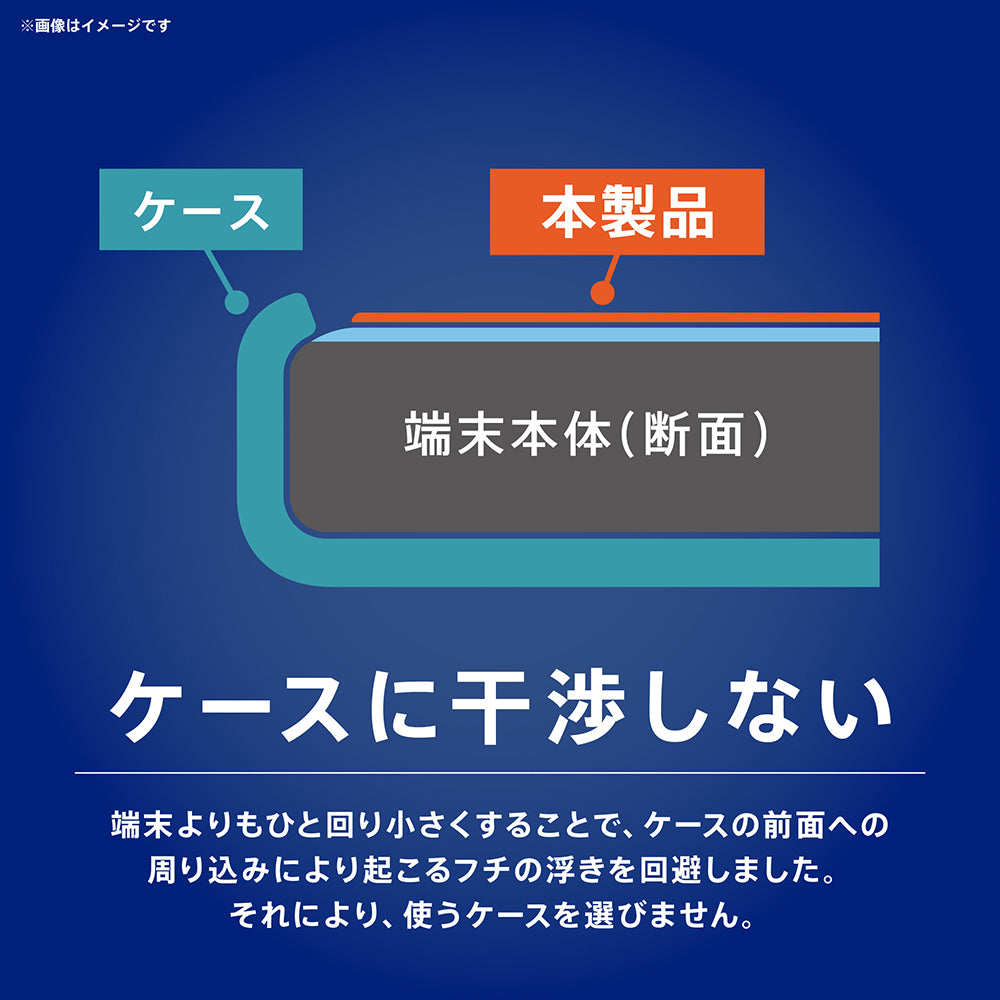 ※画像はイメージです

ケース

本製品

端末本体(断面)

ケースに干渉しない

端末よりもひと回り小さくすることで、ケースの前面への周り込みにより起こるフチの浮きを回避しました。それにより、使うケースを選びません。